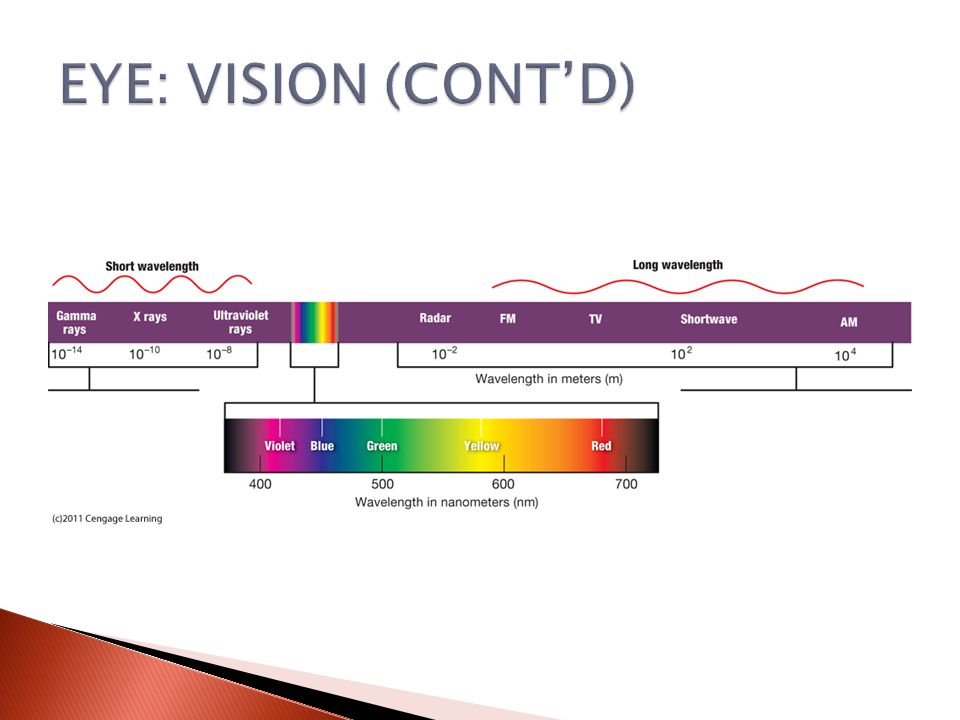 EYE: VISION (CONT'D)

Short wavelength

Long wavelength

Gamma rays

X rays

Ultraviolet rays

Radar

FM

TV

Shortwave

AM

$10^{-14}$

$10^{-10}$

$10^{-8}$

$10^{-2}$

$10^{2}$

$10^{4}$

Wavelength in meters (m)

Violet

Blue

Green

Yellow

Red

400

500

600

700

Wavelength in nanometers (nm)

(c)2011 Cengage Learning